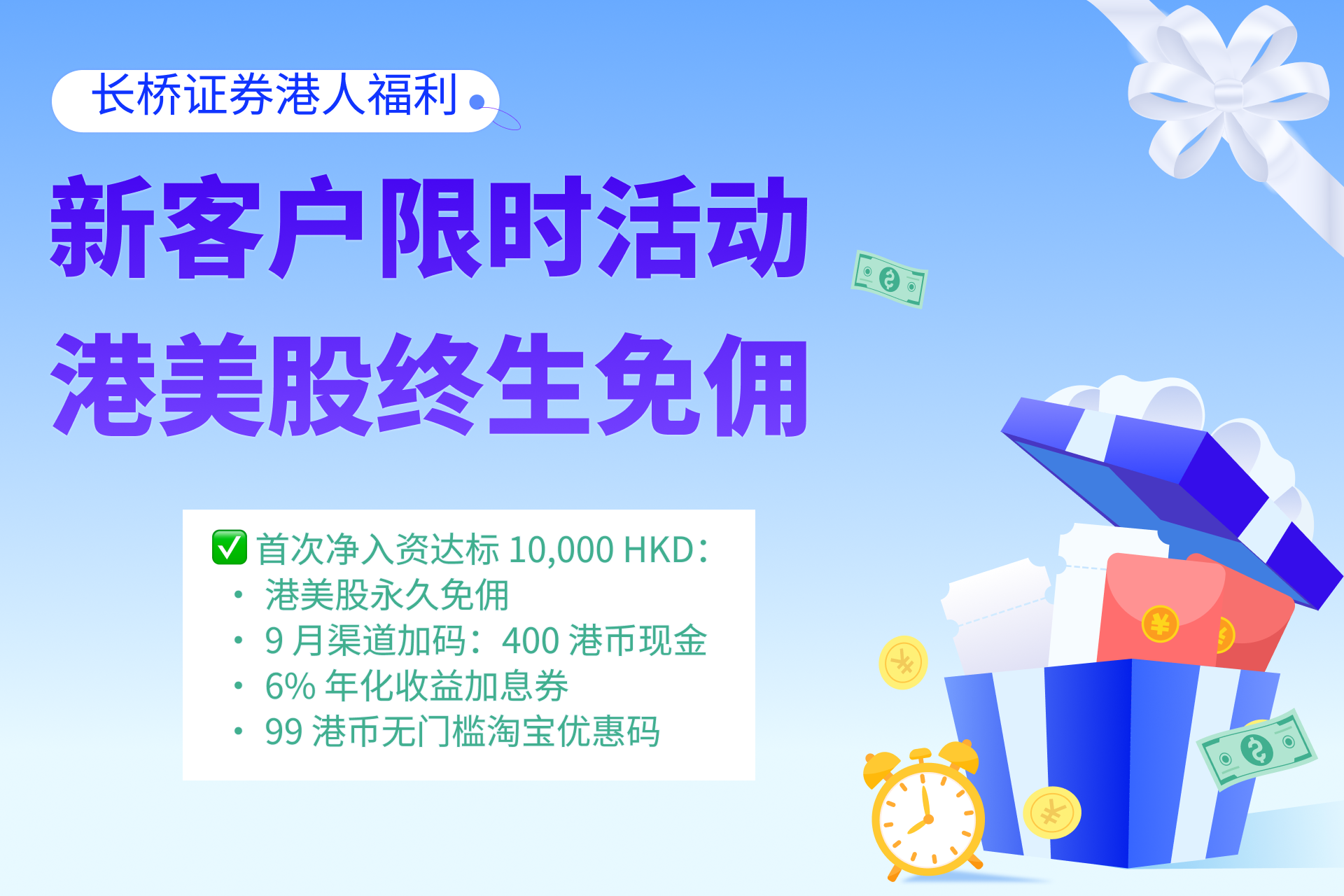 长桥证券港人福利

新客户限时活动
港美股终生免佣

✅ 首次净入资达标 10,000 HKD：
• 港美股永久免佣
• 9 月渠道加码：400 港币现金
• 6% 年化收益加息券
• 99 港币无门槛淘宝优惠码